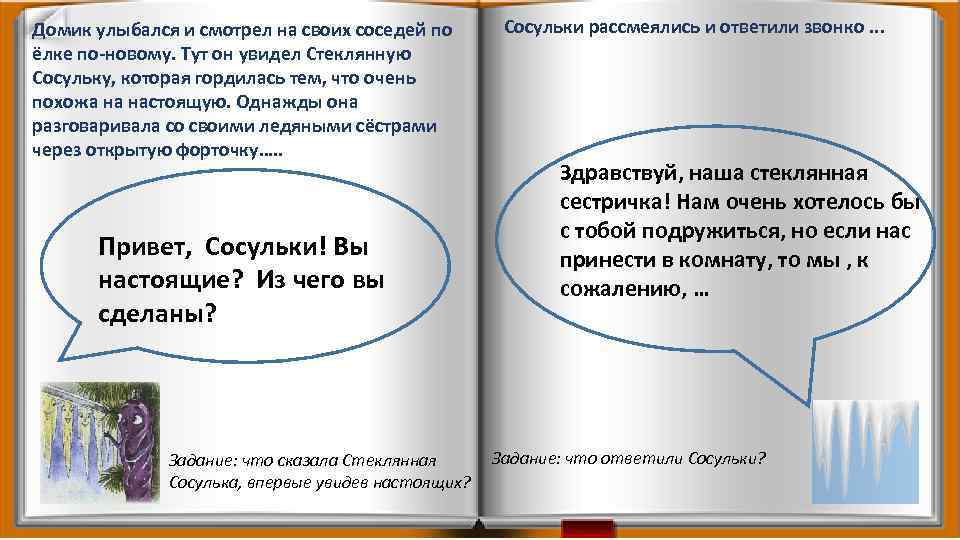 Домик улыбался и смотрел на своих соседей по ёлке по-новому. Тут он увидел Стеклянную Сосульку, которая гордилась тем, что очень похожа на настоящую. Однажды она разговаривала со своими ледяными сёстрами через открытую форточку…..

Привет, Сосульки! Вы настоящие? Из чего вы сделаны?

Задание: что сказала Стеклянная Сосулька, впервые увидев настоящих?

Сосульки рассмеялись и ответили звонко …

Здравствуй, наша стеклянная сестричка! Нам очень хотелось бы с тобой подружиться, но если нас принести в комнату, то мы , к сожалению, …

Задание: что ответили Сосульки?